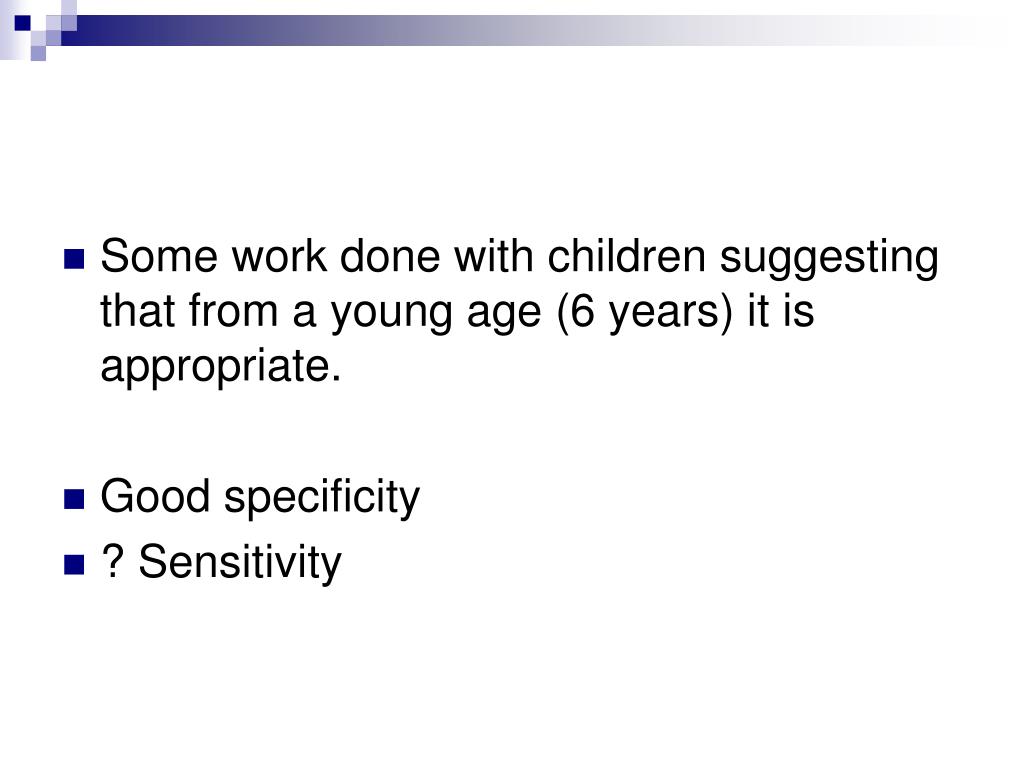 Some work done with children suggesting that from a young age (6 years) it is appropriate.

Good specificity

? Sensitivity